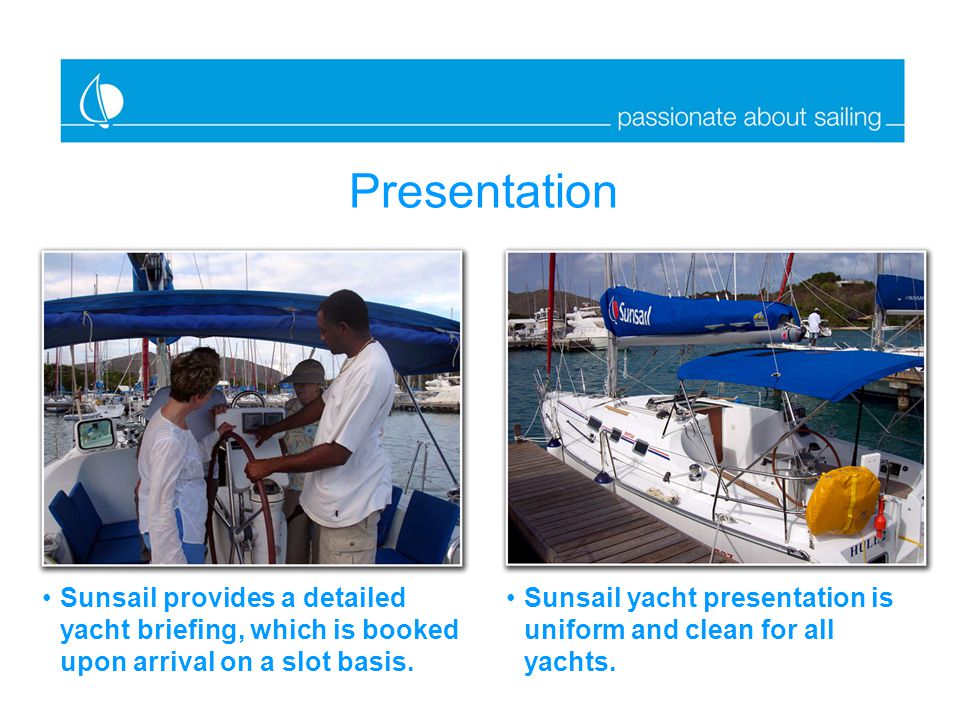 passionate about sailing

Presentation

Sunsail

HULL

• Sunsail provides a detailed yacht briefing, which is booked upon arrival on a slot basis.

• Sunsail yacht presentation is uniform and clean for all yachts.